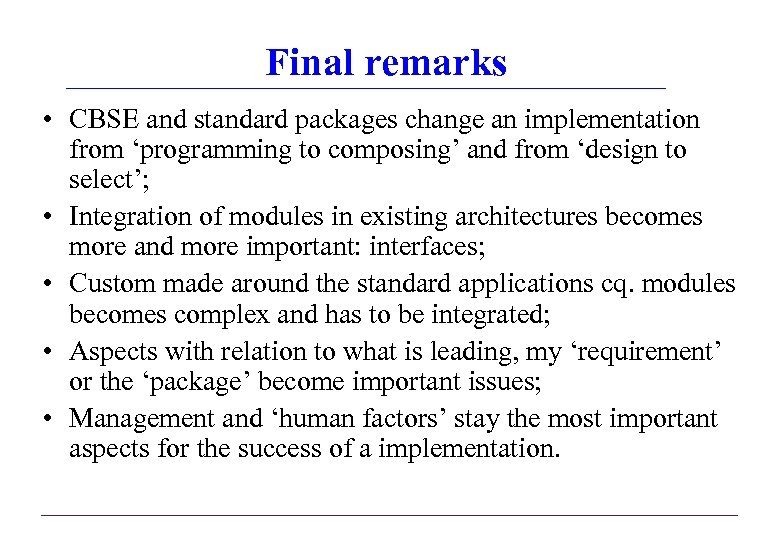 Final remarks

• CBSE and standard packages change an implementation from ‘programming to composing’ and from ‘design to select’;

• Integration of modules in existing architectures becomes more and more important: interfaces;

• Custom made around the standard applications cq. modules becomes complex and has to be integrated;

• Aspects with relation to what is leading, my ‘requirement’ or the ‘package’ become important issues;

• Management and ‘human factors’ stay the most important aspects for the success of a implementation.